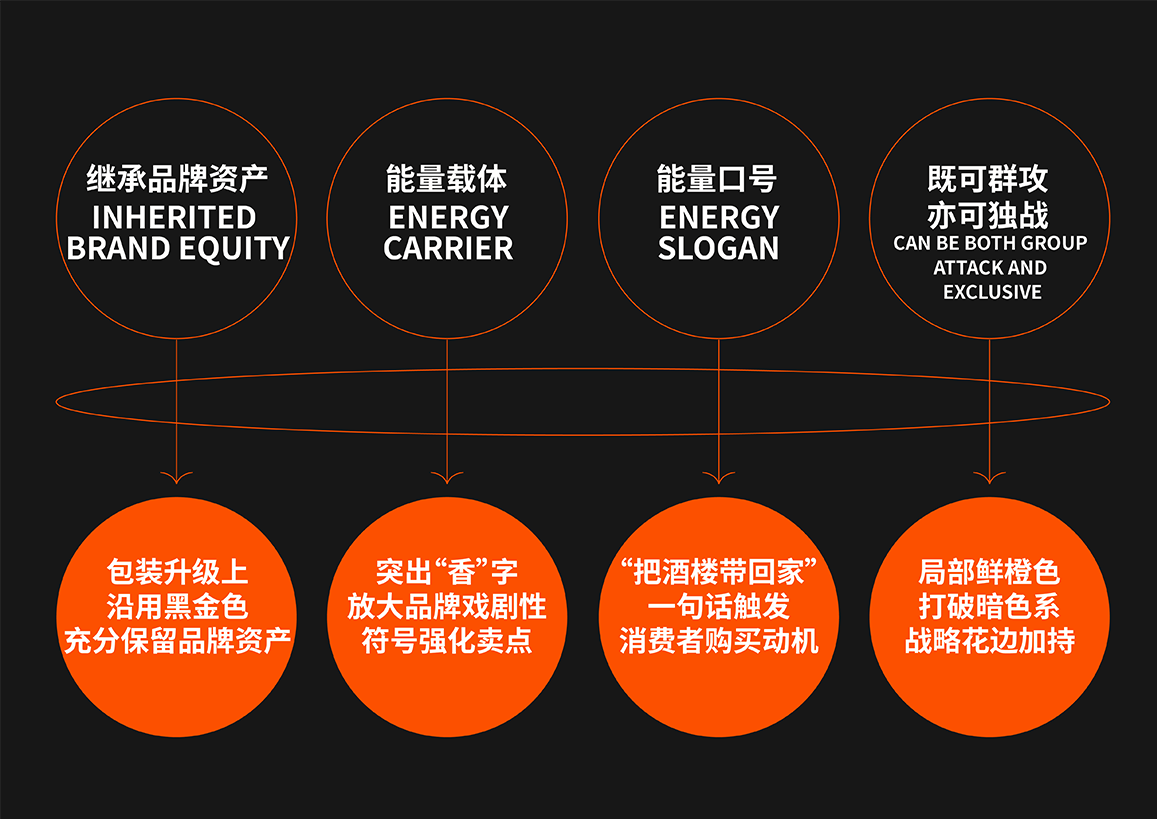 继承品牌资产
INHERITED BRAND EQUITY

能量载体
ENERGY CARRIER

能量口号
ENERGY SLOGAN

既可群攻
亦可独战
CAN BE BOTH GROUP ATTACK AND EXCLUSIVE

包装升级上
沿用黑金色
充分保留品牌资产

突出“香”字
放大品牌戏剧性
符号强化卖点

“把酒楼带回家”
一句话触发
消费者购买动机

局部鲜橙色
打破暗色系
战略花边加持